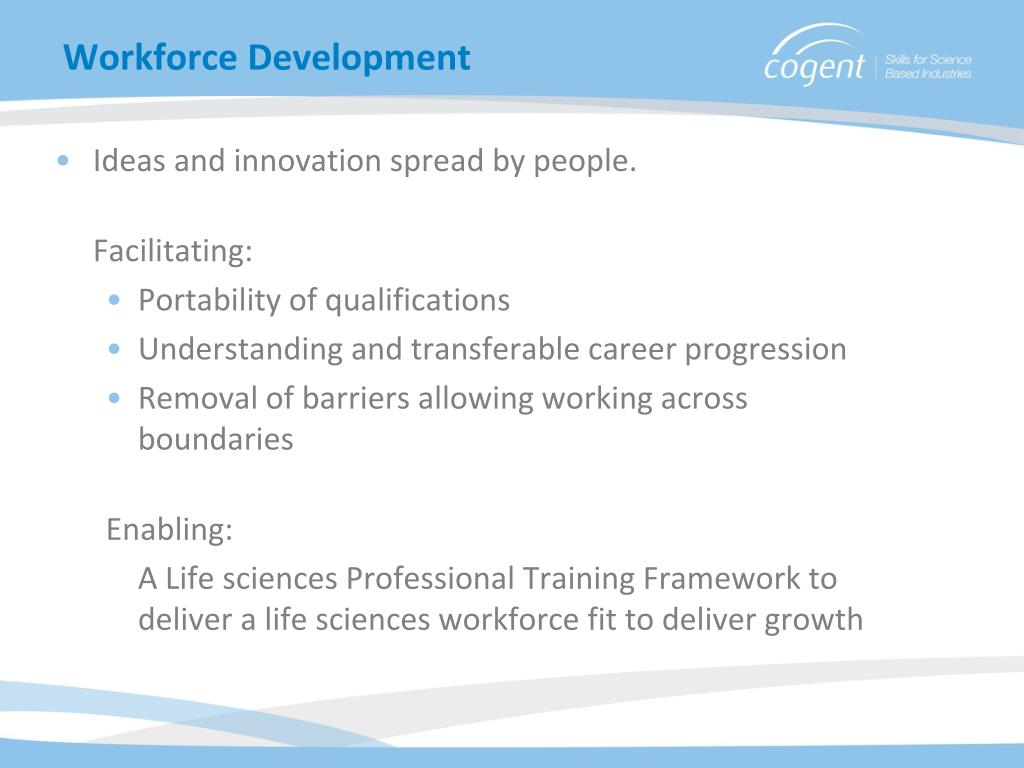 Workforce Development

cogent | Skills for Science Based Industries

• Ideas and innovation spread by people.

Facilitating:

• Portability of qualifications
• Understanding and transferable career progression
• Removal of barriers allowing working across boundaries

Enabling:

A Life sciences Professional Training Framework to deliver a life sciences workforce fit to deliver growth